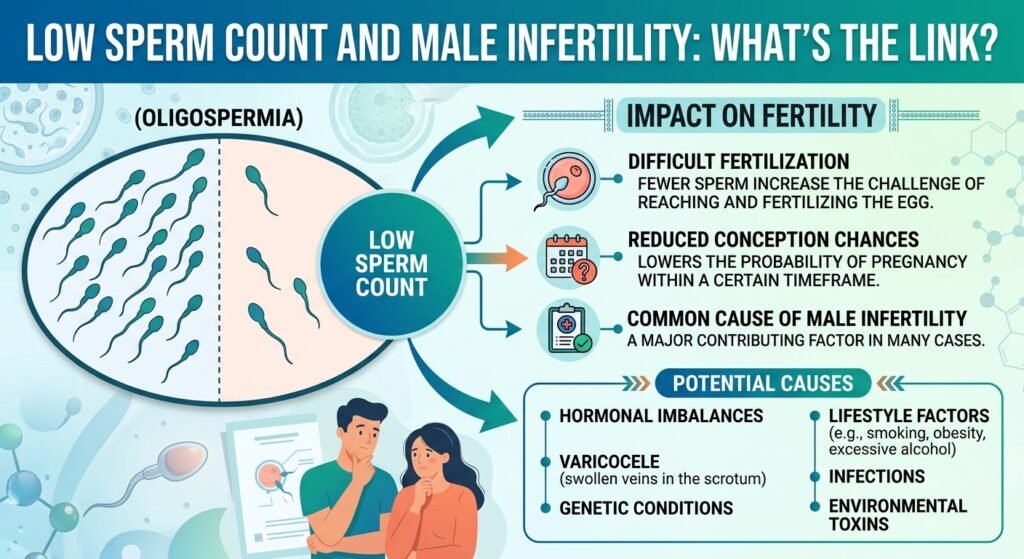 LOW SPERM COUNT AND MALE INFERTILITY: WHAT'S THE LINK?

(OLIGOSPERMIA)

LOW SPERM COUNT

IMPACT ON FERTILITY

DIFFICULT FERTILIZATION
FEWER SPERM INCREASE THE CHALLENGE OF REACHING AND FERTILIZING THE EGG.

REDUCED CONCEPTION CHANCES
LOWERS THE PROBABILITY OF PREGNANCY WITHIN A CERTAIN TIMEFRAME.

COMMON CAUSE OF MALE INFERTILITY
A MAJOR CONTRIBUTING FACTOR IN MANY CASES.

POTENTIAL CAUSES

HORMONAL IMBALANCES

VARICOCELE
(swollen veins in the scrotum)

GENETIC CONDITIONS

LIFESTYLE FACTORS
(e.g., smoking, obesity, excessive alcohol)

INFECTIONS

ENVIRONMENTAL TOXINS